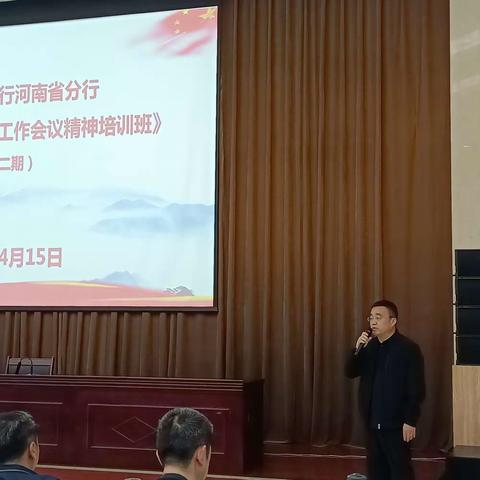 行河南省分行

工作会议精神培训班》

二期）

4月15日